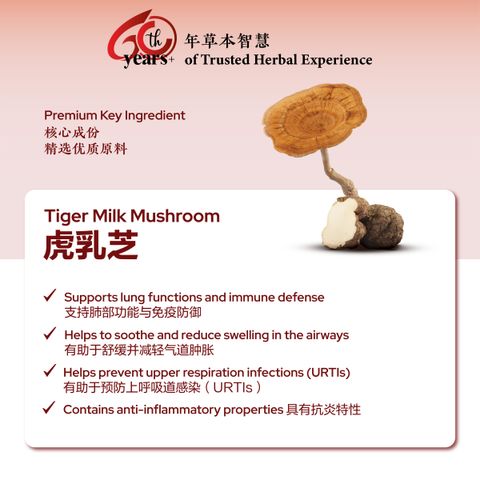 60th years+ 年草本智慧
of Trusted Herbal Experience

Premium Key Ingredient
核心成份
精选优质原料

Tiger Milk Mushroom
虎乳芝

✓ Supports lung functions and immune defense
支持肺部功能与免疫防御

✓ Helps to soothe and reduce swelling in the airways
有助于舒缓并减轻气道肿胀

✓ Helps prevent upper respiration infections (URTIs)
有助于预防上呼吸道感染（URTIs）

✓ Contains anti-inflammatory properties 具有抗炎特性